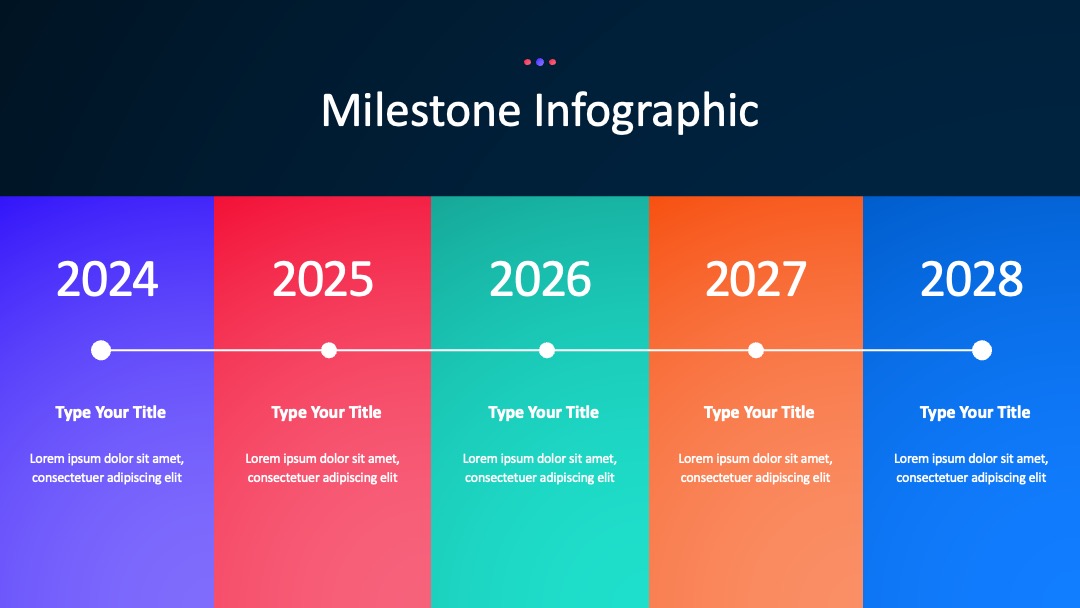 Milestone Infographic

2024

Type Your Title

Lorem ipsum dolor sit amet, consectetuer adipiscing elit

2025

Type Your Title

Lorem ipsum dolor sit amet, consectetuer adipiscing elit

2026

Type Your Title

Lorem ipsum dolor sit amet, consectetuer adipiscing elit

2027

Type Your Title

Lorem ipsum dolor sit amet, consectetuer adipiscing elit

2028

Type Your Title

Lorem ipsum dolor sit amet, consectetuer adipiscing elit